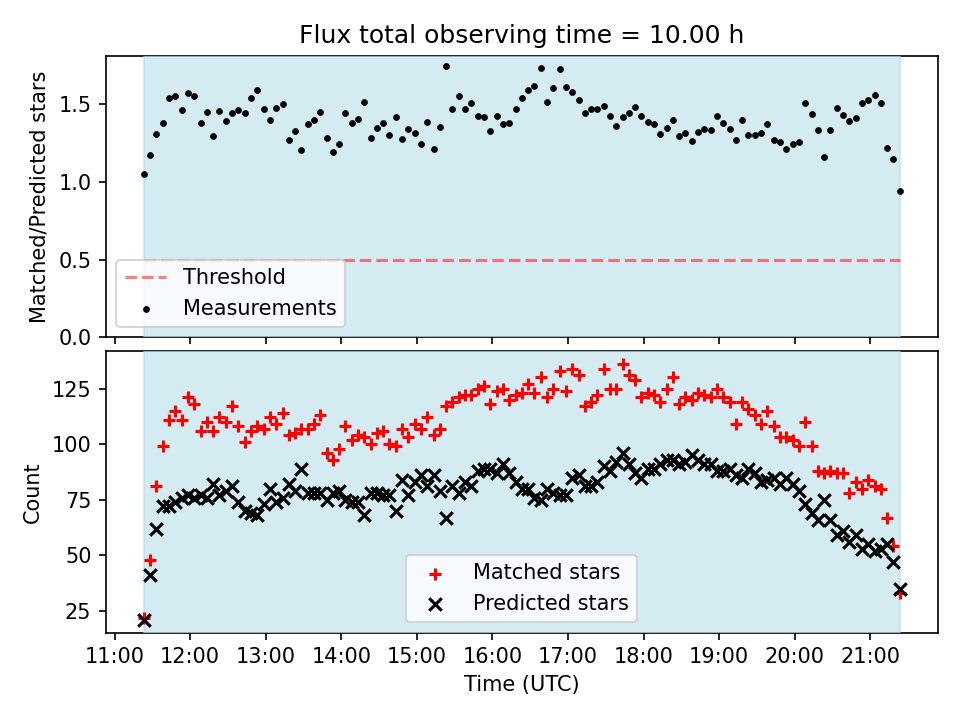 Flux total observing time = 10.00 h

Matched/Predicted stars

1.5
1.0
0.5
0.0

Threshold
Measurements

Count

125
100
75
50
25

Matched stars
Predicted stars

11:00 12:00 13:00 14:00 15:00 16:00 17:00 18:00 19:00 20:00 21:00
Time (UTC)